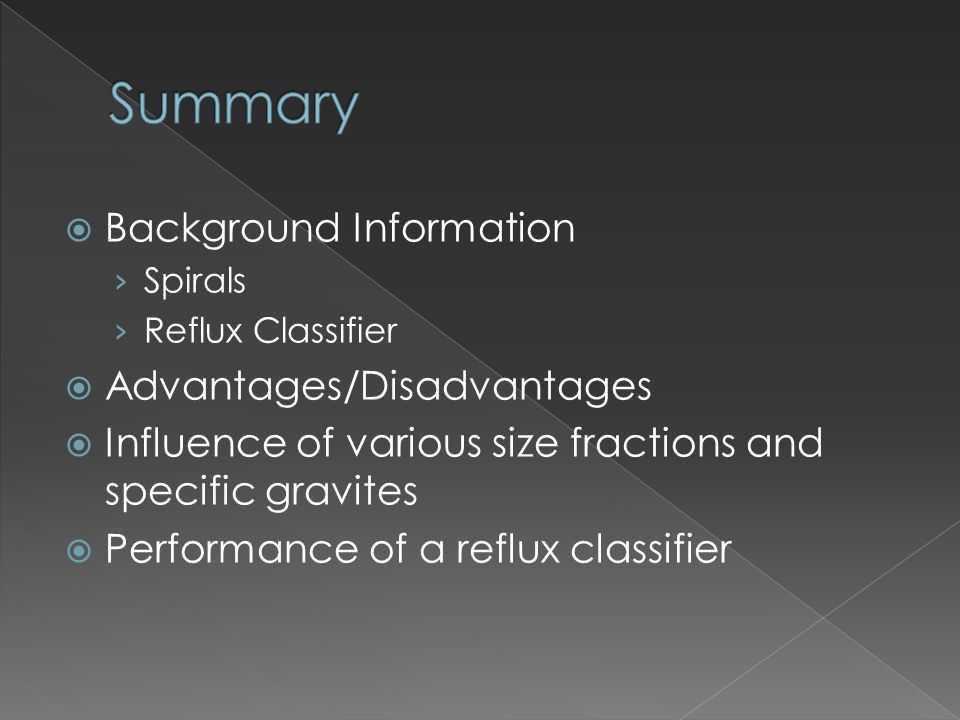 Summary

Background Information
Spirals
Reflux Classifier
Advantages/Disadvantages
Influence of various size fractions and specific gravites
Performance of a reflux classifier